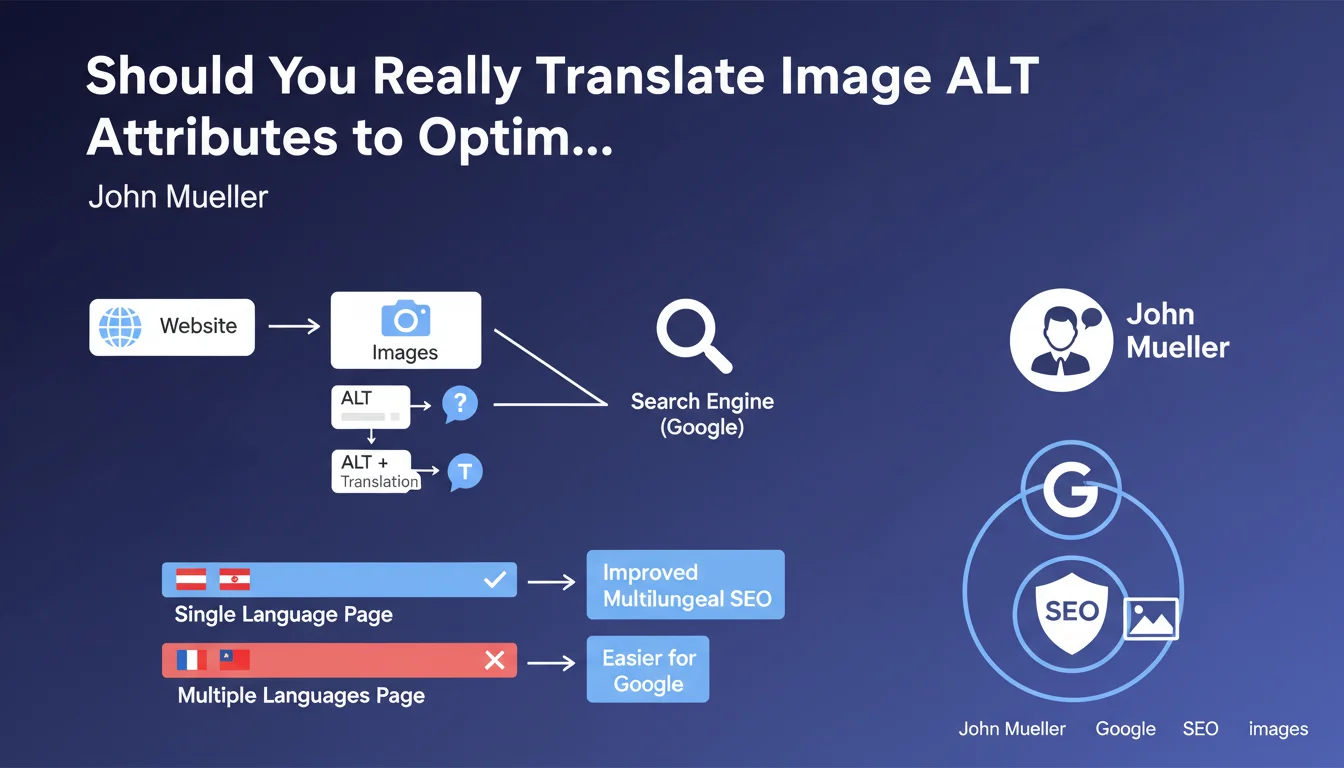 Should You Really Translate Image ALT Attributes to Optim...

John Mueller

Website

Images

ALT

?

ALT + Translation

T

Search Engine (Google)

John Mueller

G

SEO

Single Language Page

Improved Multilungeal SEO

Multiple Languages Page

Easier for Google

John Mueller Google SEO images